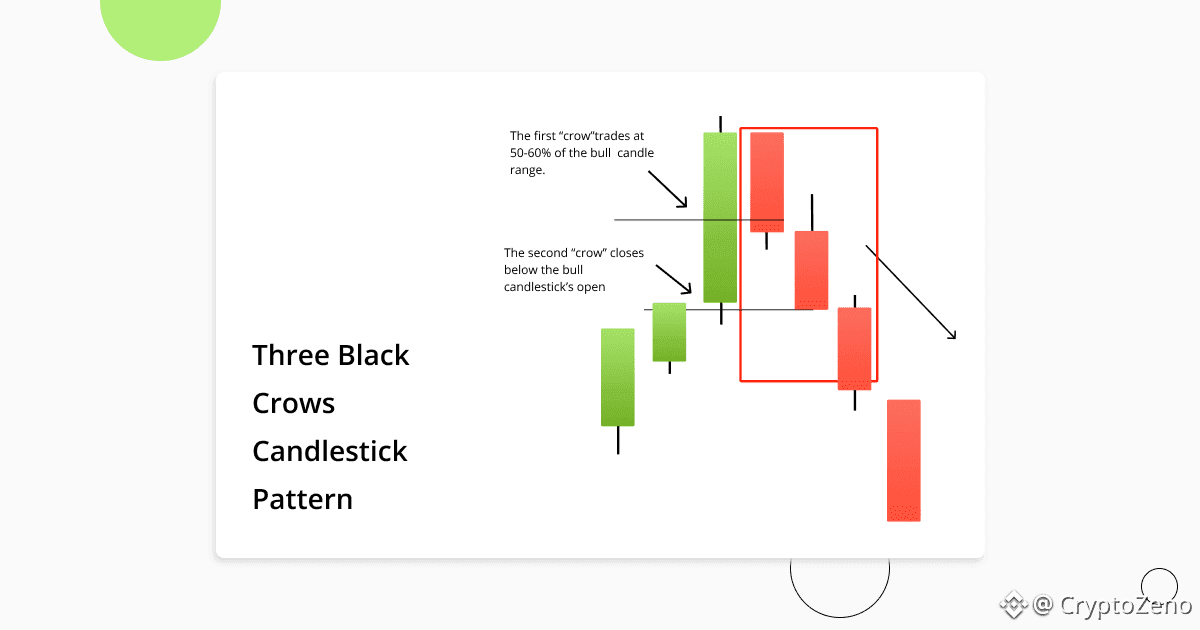 The first "crow"trades at 50-60% of the bull candle range.

The second "crow" closes below the bull candlestick's open

Three Black Crows Candlestick Pattern

@ CryptoZeno